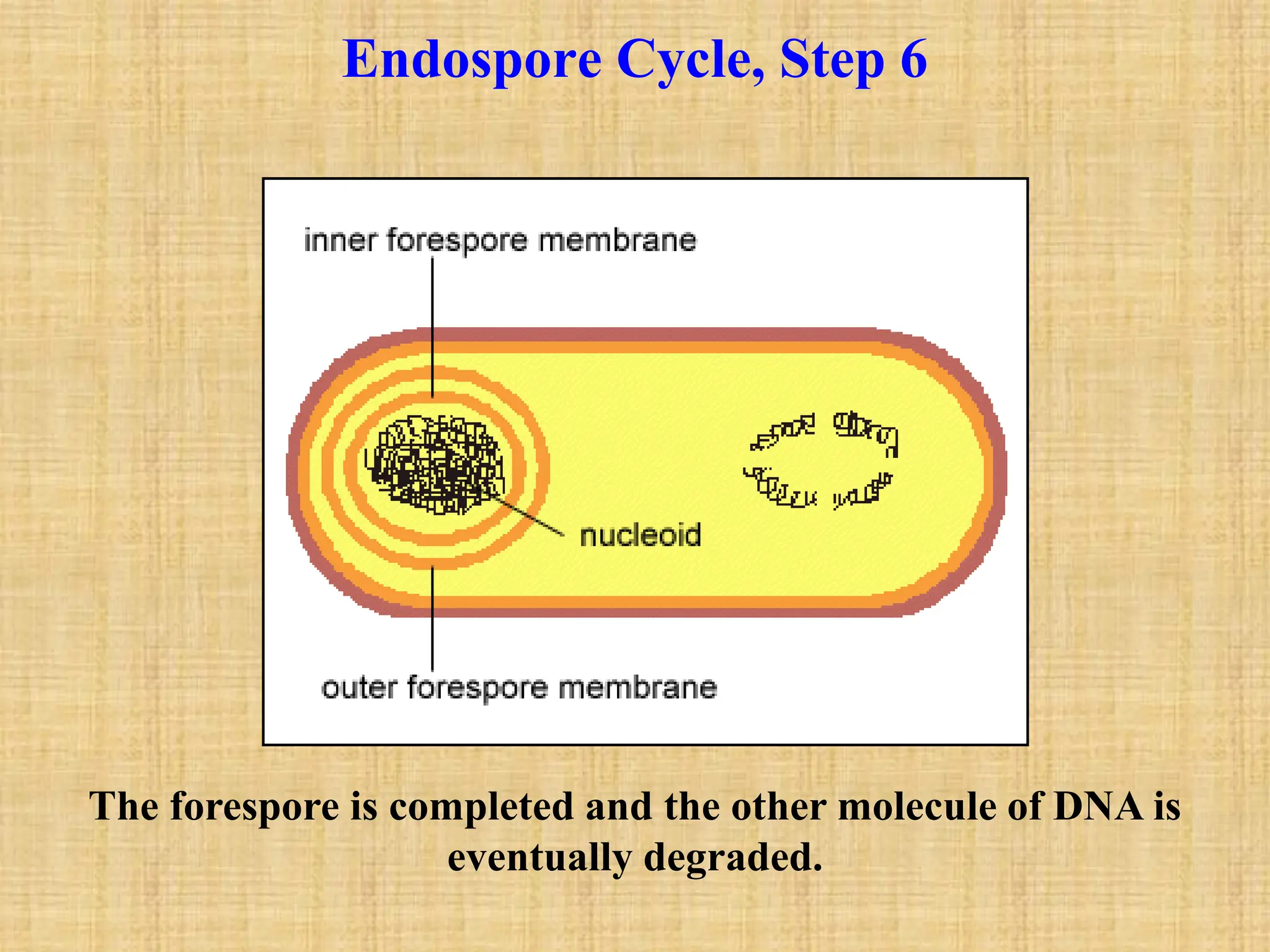 Endospore Cycle, Step 6

inner forespore membrane

nucleoid

outer forespore membrane

The forespore is completed and the other molecule of DNA is eventually degraded.